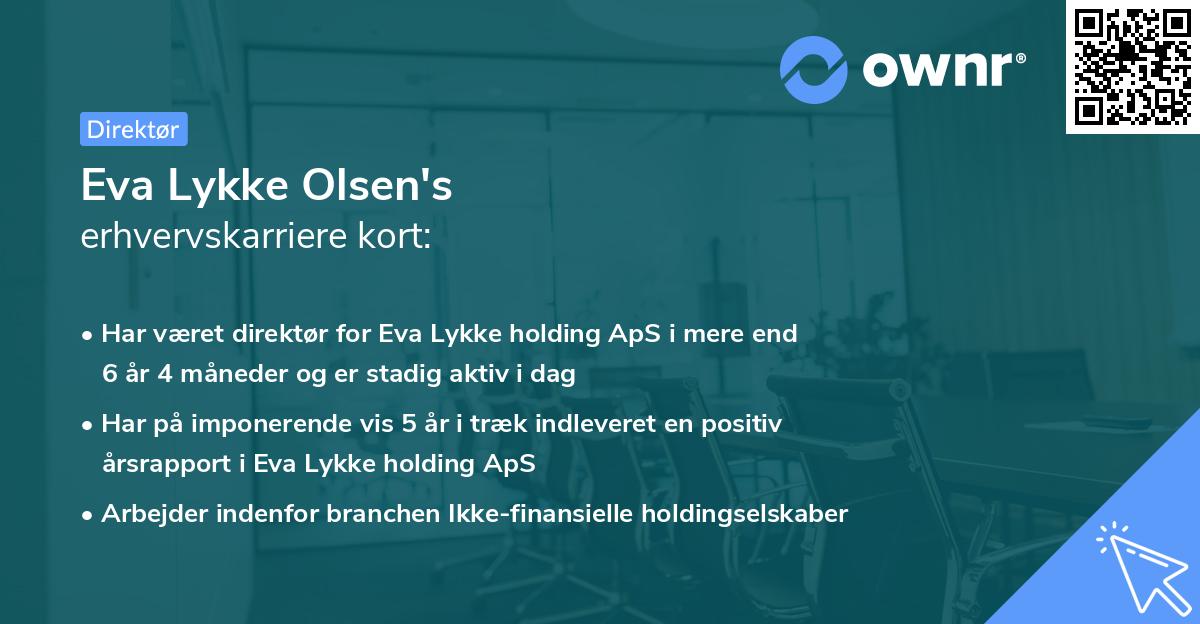 ownr®

Direktør

Eva Lykke Olsen's
erhvervskarriere kort:

• Har været direktør for Eva Lykke holding ApS i mere end 6 år 4 måneder og er stadig aktiv i dag

• Har på imponerende vis 5 år i træk indleveret en positiv årsrapport i Eva Lykke holding ApS

• Arbejder indenfor branchen Ikke-finansielle holdingselskaber